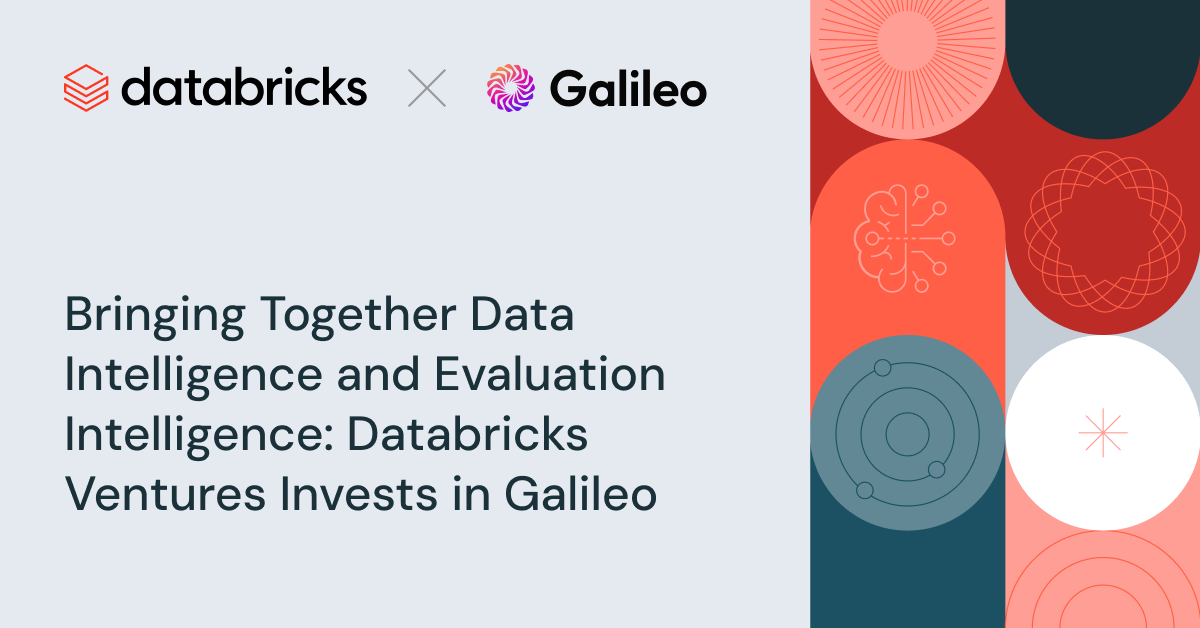 databricks × Galileo

Bringing Together Data Intelligence and Evaluation Intelligence: Databricks Ventures Invests in Galileo